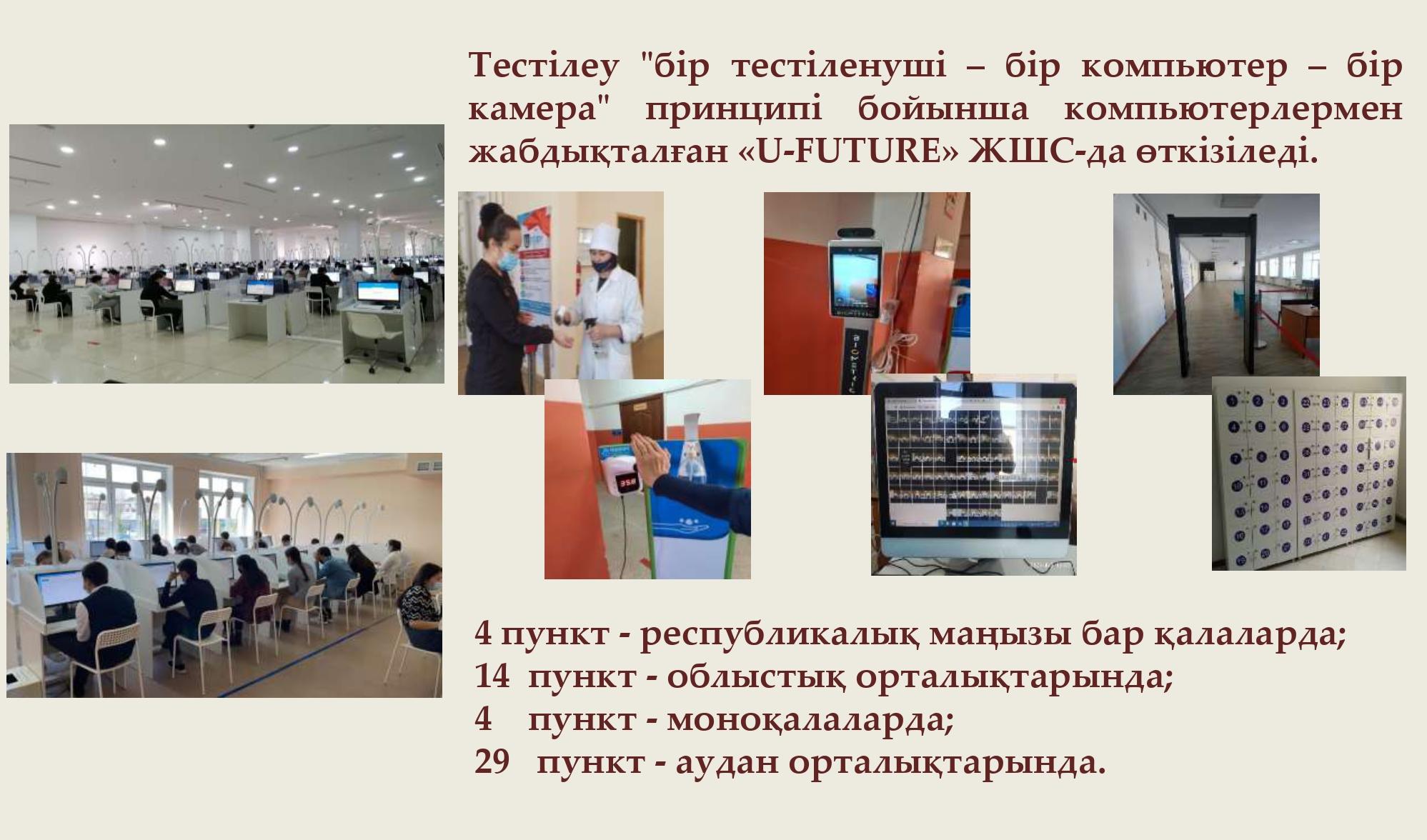 Тестілеу "бір тестіленуші – бір компьютер – бір камера" принципі бойынша компьютерлермен жабдықталған «U-FUTURE» ЖШС-да өткізіледі.

4 пункт - республикалық маңызы бар қалаларда;
14 пункт - облыстық орталықтарында;
4 пункт - моноқалаларда;
29 пункт - аудан орталықтарында.